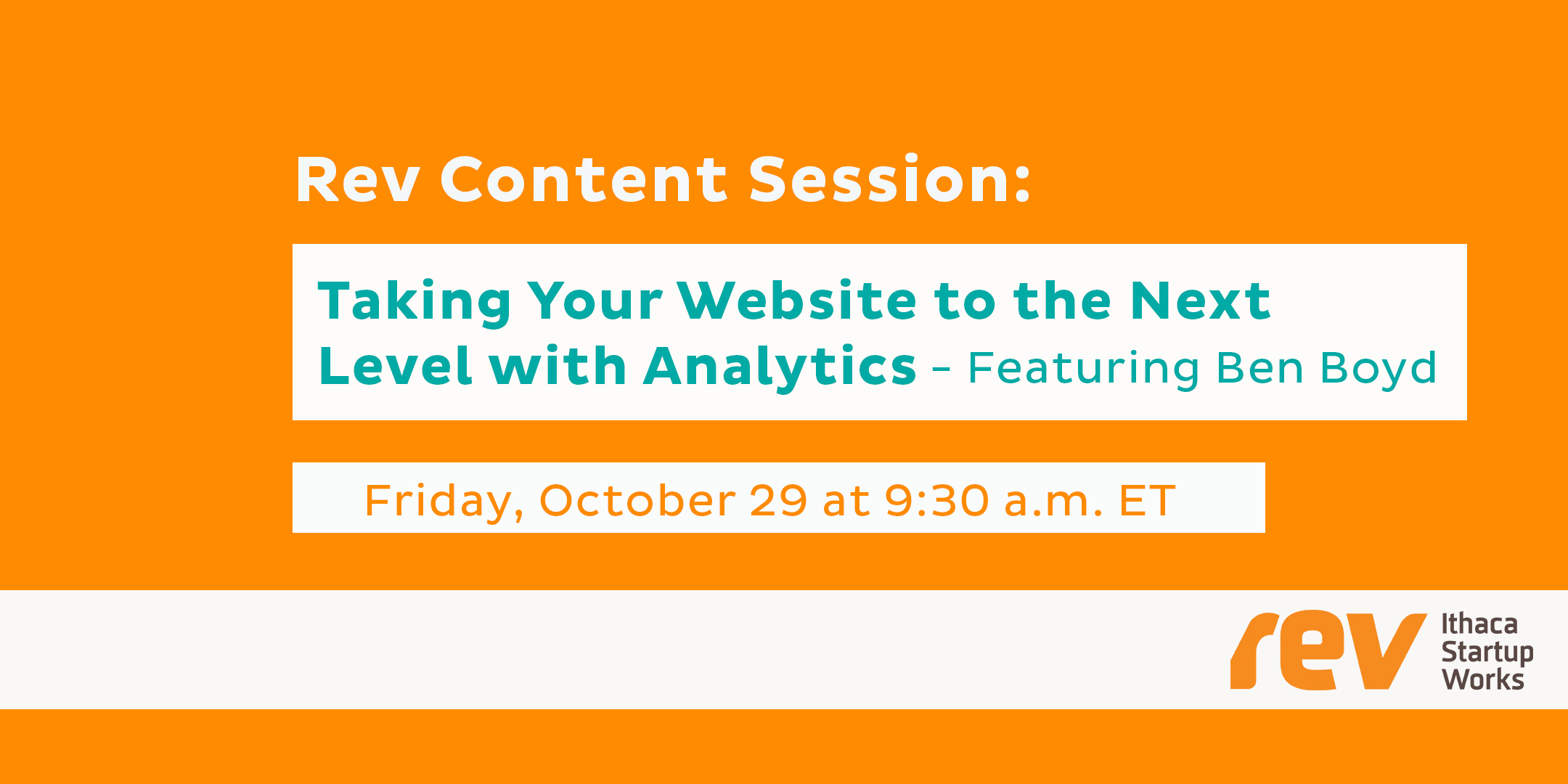 Rev Content Session:

Taking Your Website to the Next Level with Analytics - Featuring Ben Boyd

Friday, October 29 at 9:30 a.m. ET

rev Ithaca Startup Works